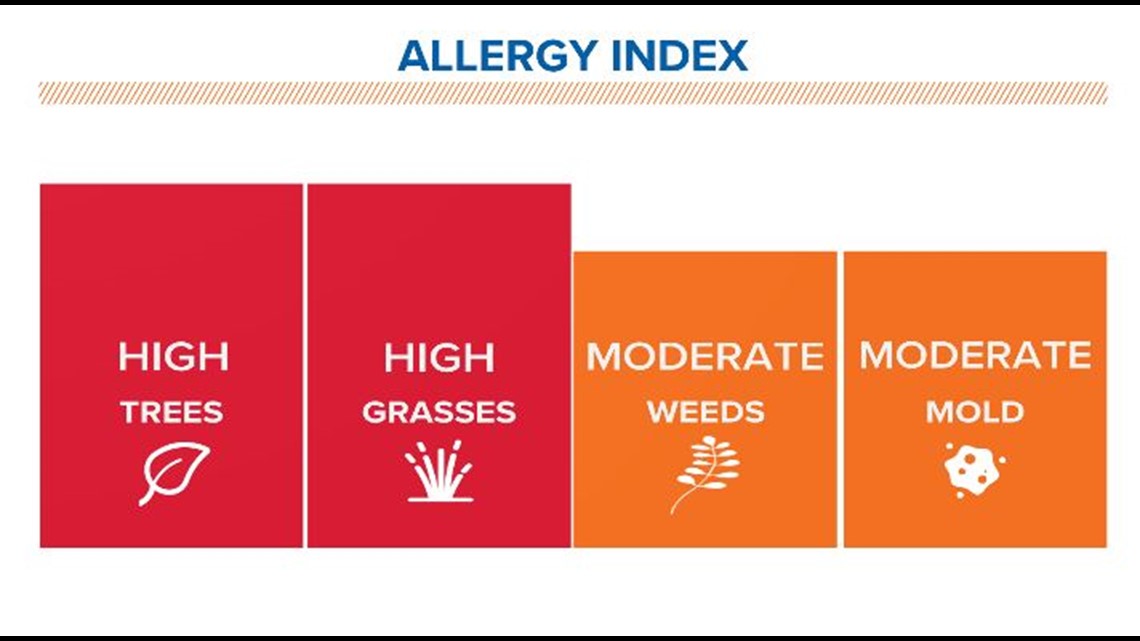 ALLERGY INDEX

HIGH
TREES

HIGH
GRASSES

MODERATE
WEEDS

MODERATE
MOLD